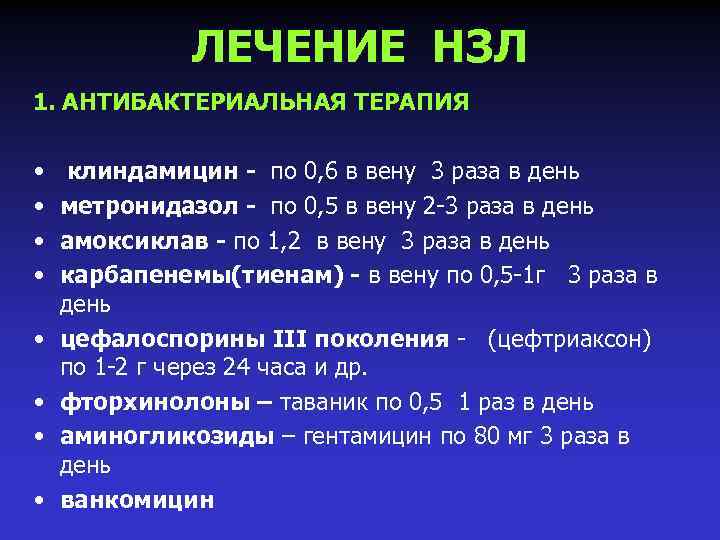 ЛЕЧЕНИЕ НЗЛ

1. АНТИБАКТЕРИАЛЬНАЯ ТЕРАПИЯ

• клиндамицин - по 0,6 в вену 3 раза в день
• метронидазол - по 0,5 в вену 2-3 раза в день
• амоксиклав - по 1,2 в вену 3 раза в день
• карбапенемы(тиенам) - в вену по 0,5-1г 3 раза в день
• цефалоспорины III поколения - (цефтриаксон) по 1-2 г через 24 часа и др.
• фторхинолоны – таваник по 0,5 1 раз в день
• аминогликозиды – гентамицин по 80 мг 3 раза в день
• ванкомицин